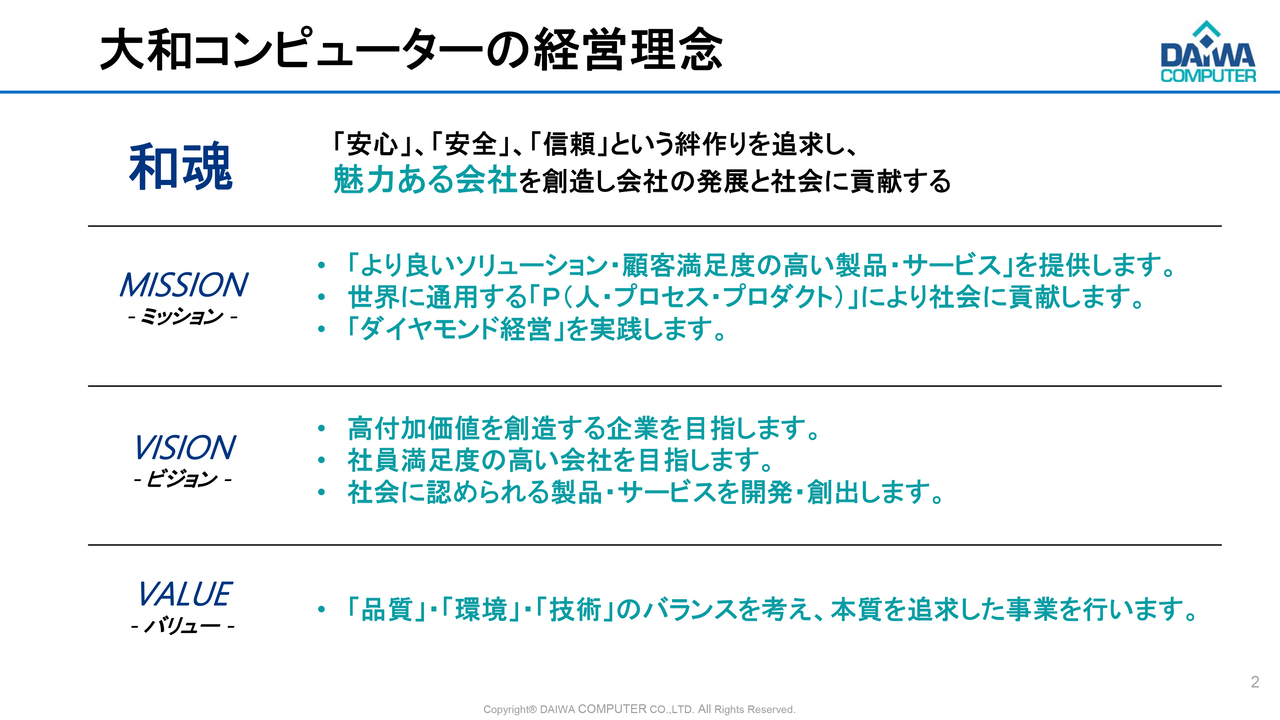 大和コンピューターの経営理念

DAIWA COMPUTER

和魂

「安心」、「安全」、「信頼」という絆作りを追求し、
魅力ある会社を創造し会社の発展と社会に貢献する

MISSION
- ミッション -

• 「より良いソリューション・顧客満足度の高い製品・サービス」を提供します。
• 世界に通用する「P（人・プロセス・プロダクト）」により社会に貢献します。
• 「ダイヤモンド経営」を実践します。

VISION
- ビジョン -

• 高付加価値を創造する企業を目指します。
• 社員満足度の高い会社を目指します。
• 社会に認められる製品・サービスを開発・創出します。

VALUE
- バリュー -

• 「品質」・「環境」・「技術」のバランスを考え、本質を追求した事業を行います。

2

Copyright® DAIWA COMPUTER CO.,LTD. All Rights Reserved.